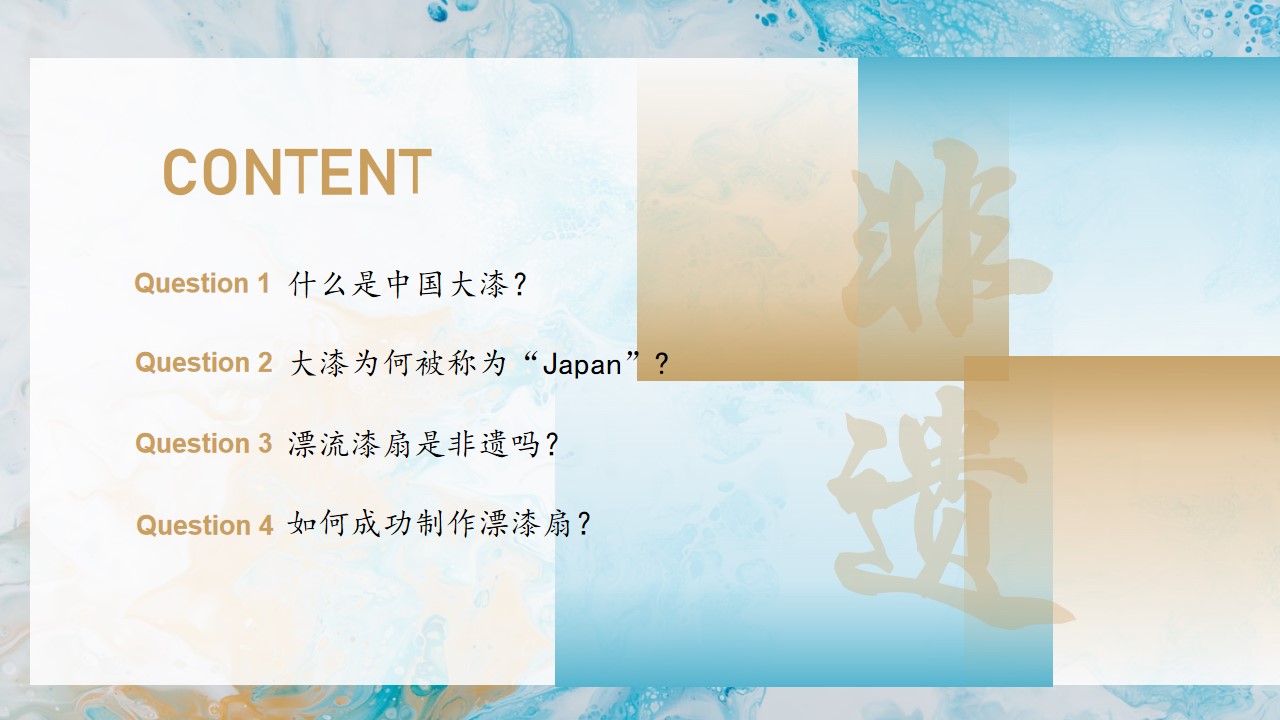 CONTENT

Question 1 什么是中国大漆？

Question 2 大漆为何被称为“Japan”？

Question 3 漂流漆扇是非遗吗？

Question 4 如何成功制作漂漆扇？

非遗